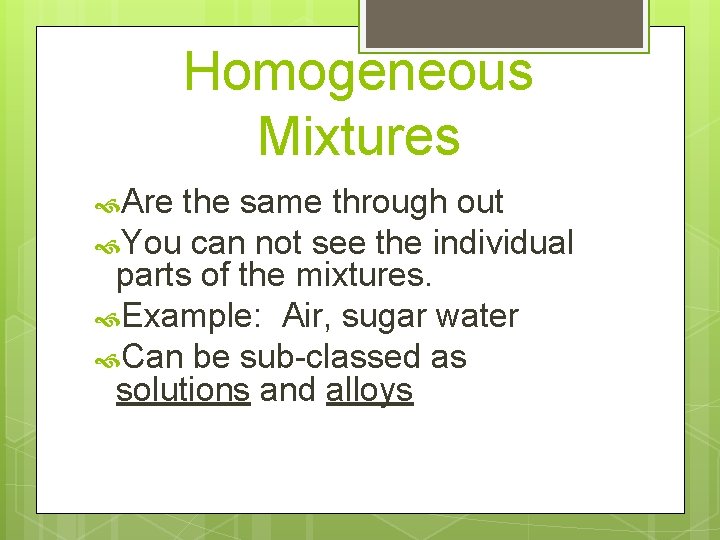 Homogeneous Mixtures

Are the same through out

You can not see the individual parts of the mixtures.

Example: Air, sugar water

Can be sub-classed as solutions and alloys